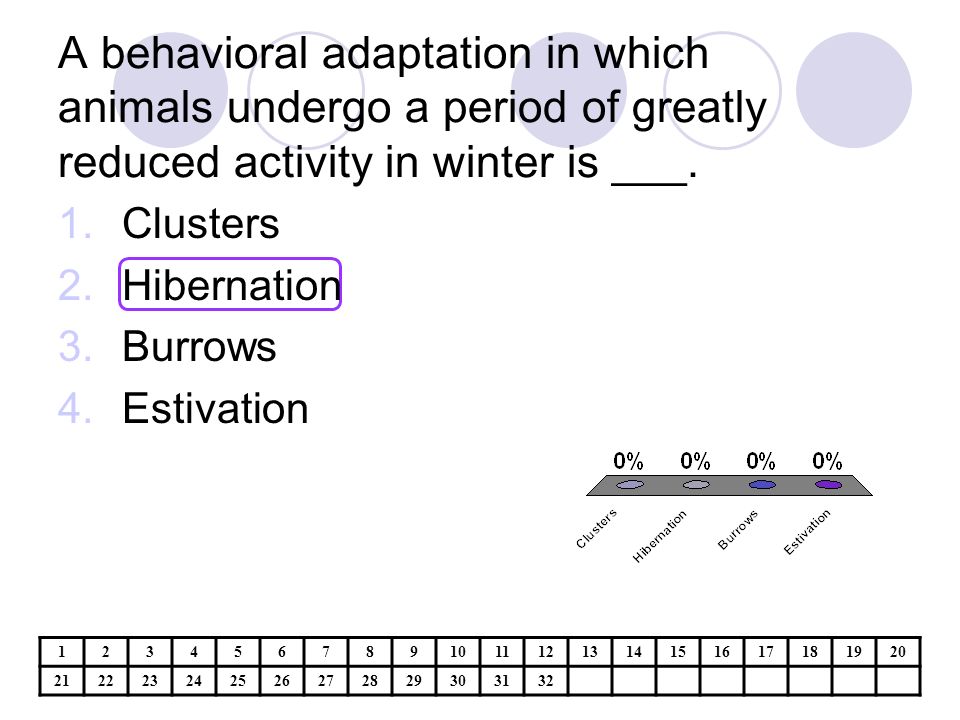 A behavioral adaptation in which animals undergo a period of greatly reduced activity in winter is ___.

1. Clusters
2. Hibernation
3. Burrows
4. Estivation

0% 0% 0% 0%

Clusters Hibernation Burrows Estivation

| 1 | 2 | 3 | 4 | 5 | 6 | 7 | 8 | 9 | 10 | 11 | 12 | 13 | 14 | 15 | 16 | 17 | 18 | 19 | 20 |
|---|---|---|---|---|---|---|---|---|---|---|---|---|---|---|---|---|---|---|---|
| 21 | 22 | 23 | 24 | 25 | 26 | 27 | 28 | 29 | 30 | 31 | 32 | | | | | | | | |